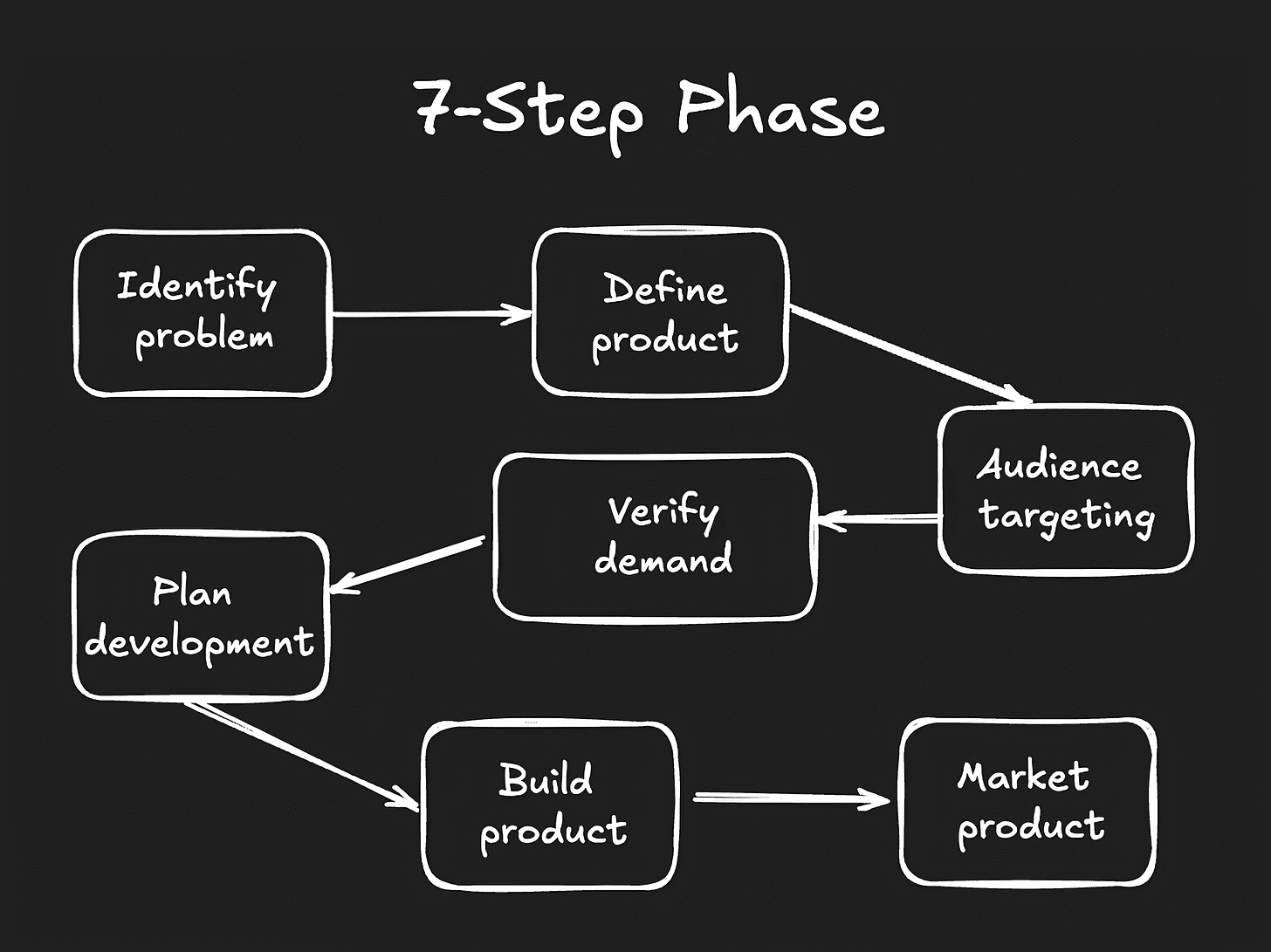 7-Step Phase

Identify problem

Define product

Audience targeting

Verify demand

Plan development

Build product

Market product